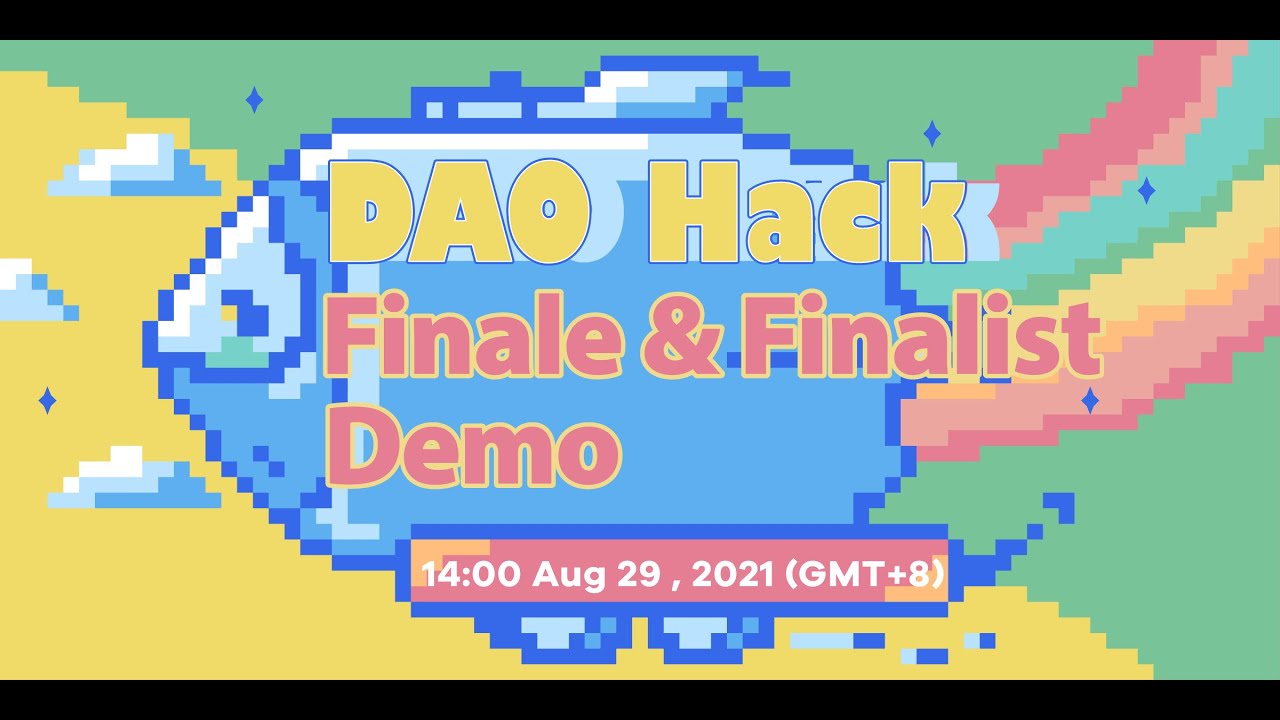 DAO Hack
Finale & Finalist Demo

14:00 Aug 29 , 2021 (GMT+8)